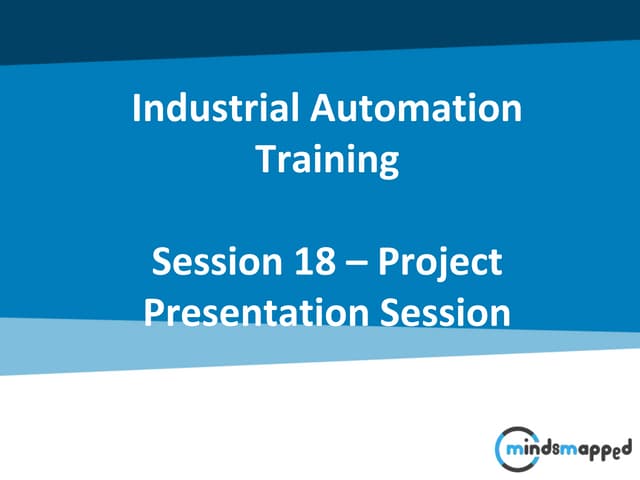 Industrial Automation Training

Session 18 – Project Presentation Session

mindsmapped